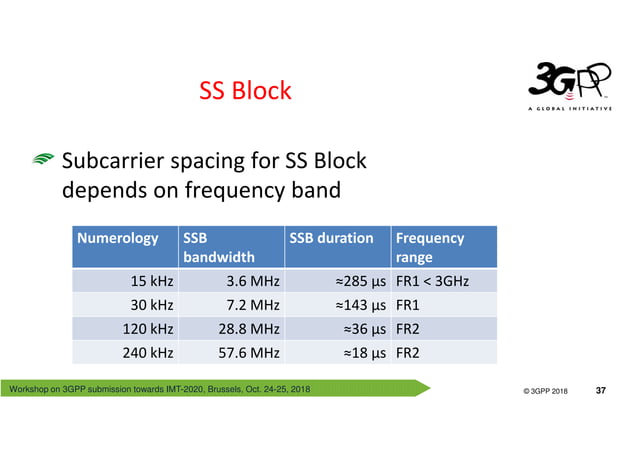 SS Block

3GPP
A GLOBAL INITIATIVE

Subcarrier spacing for SS Block depends on frequency band

| Numerology | SSB bandwidth | SSB duration | Frequency range |
|---|---|---|---|
| 15 kHz | 3.6 MHz | ≈285 µs | FR1 < 3GHz |
| 30 kHz | 7.2 MHz | ≈143 µs | FR1 |
| 120 kHz | 28.8 MHz | ≈36 µs | FR2 |
| 240 kHz | 57.6 MHz | ≈18 µs | FR2 |

Workshop on 3GPP submission towards IMT-2020, Brussels, Oct. 24-25, 2018

© 3GPP 2018 37